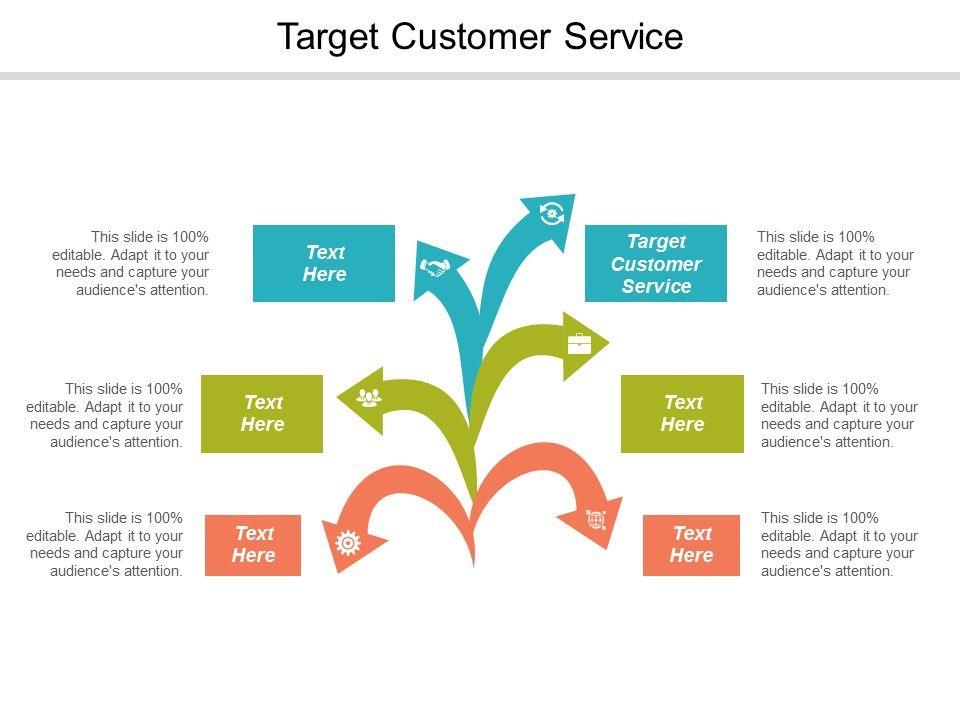 Target Customer Service

This slide is 100% editable. Adapt it to your needs and capture your audience's attention.

Text Here

Target Customer Service

This slide is 100% editable. Adapt it to your needs and capture your audience's attention.

This slide is 100% editable. Adapt it to your needs and capture your audience's attention.

Text Here

Text Here

This slide is 100% editable. Adapt it to your needs and capture your audience's attention.

This slide is 100% editable. Adapt it to your needs and capture your audience's attention.

Text Here

Text Here

This slide is 100% editable. Adapt it to your needs and capture your audience's attention.